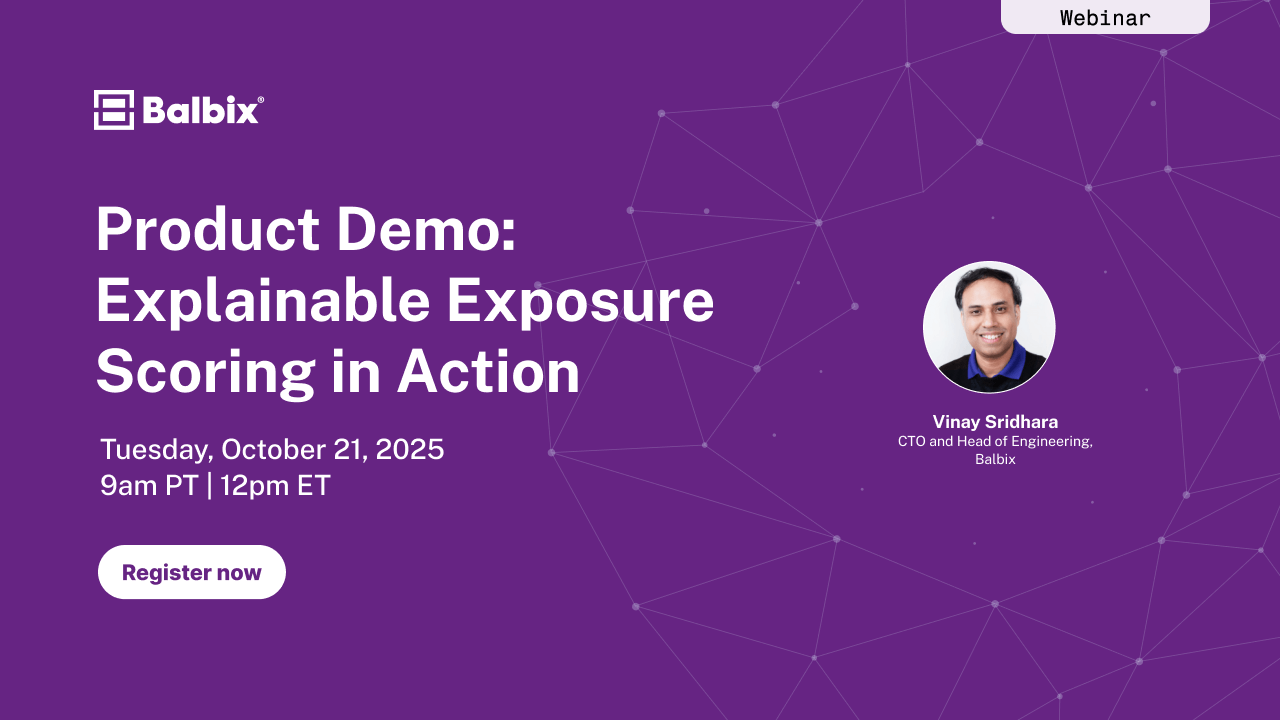 Webinar

Balbix®

Product Demo: Explainable Exposure Scoring in Action

Tuesday, October 21, 2025
9am PT | 12pm ET

Register now

Vinay Sridhara
CTO and Head of Engineering, Balbix